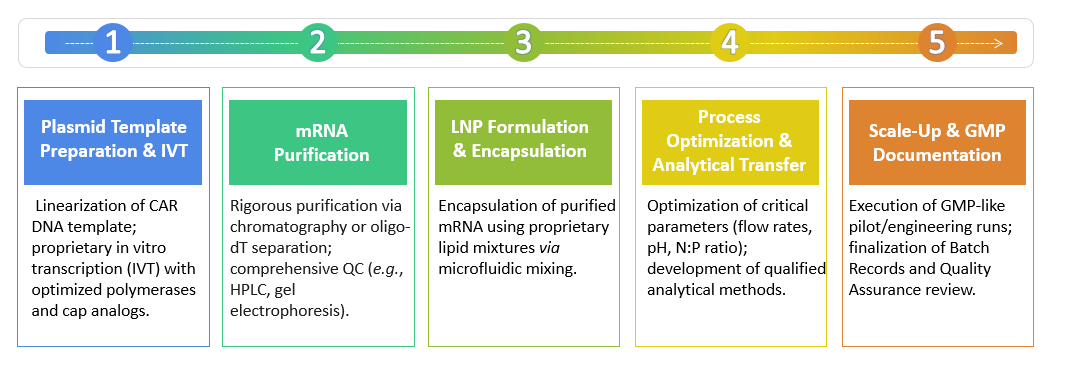 1
2
3
4
5

Plasmid Template Preparation & IVT

Linearization of CAR DNA template; proprietary in vitro transcription (IVT) with optimized polymerases and cap analogs.

mRNA Purification

Rigorous purification via chromatography or oligo-dT separation; comprehensive QC (e.g., HPLC, gel electrophoresis).

LNP Formulation & Encapsulation

Encapsulation of purified mRNA using proprietary lipid mixtures via microfluidic mixing.

Process Optimization & Analytical Transfer

Optimization of critical parameters (flow rates, pH, N:P ratio); development of qualified analytical methods.

Scale-Up & GMP Documentation

Execution of GMP-like pilot/engineering runs; finalization of Batch Records and Quality Assurance review.